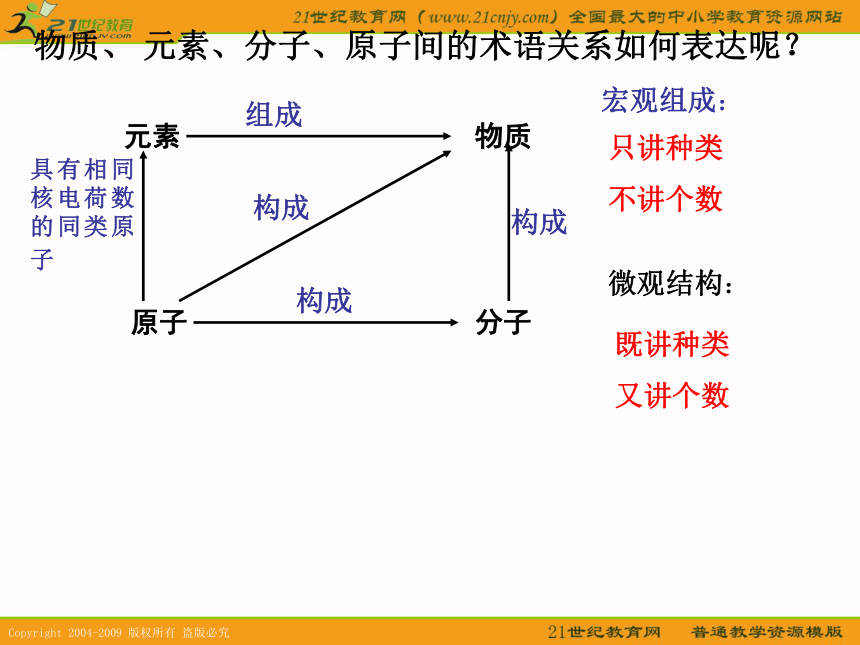 21世纪教育
21世纪教育网（www.21cnjy.com）全国最大的中小学教育资源网站

物质、元素、分子、原子间的术语关系如何表达呢？

元素
组成
物质
具有相同核电荷数的同类原子
构成
构成
原子
构成
分子

宏观组成：
只讲种类
不讲个数

微观结构：
既讲种类
又讲个数

Copyright 2004-2009 版权所有 盗版必究
21世纪教育网 普通教学资源模版